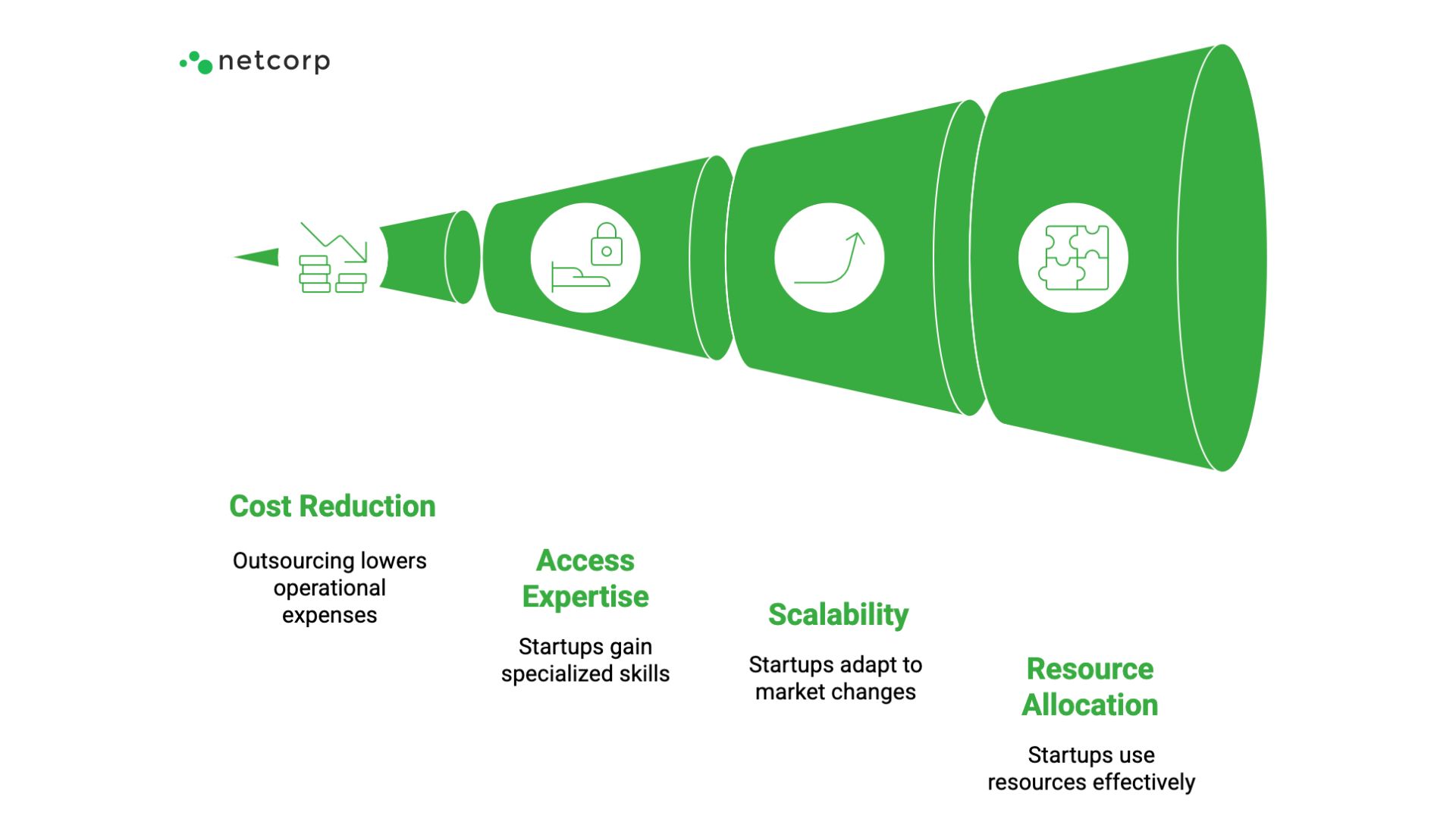 netcorp

Cost Reduction

Outsourcing lowers operational expenses

Access Expertise

Startups gain specialized skills

Scalability

Startups adapt to market changes

Resource Allocation

Startups use resources effectively